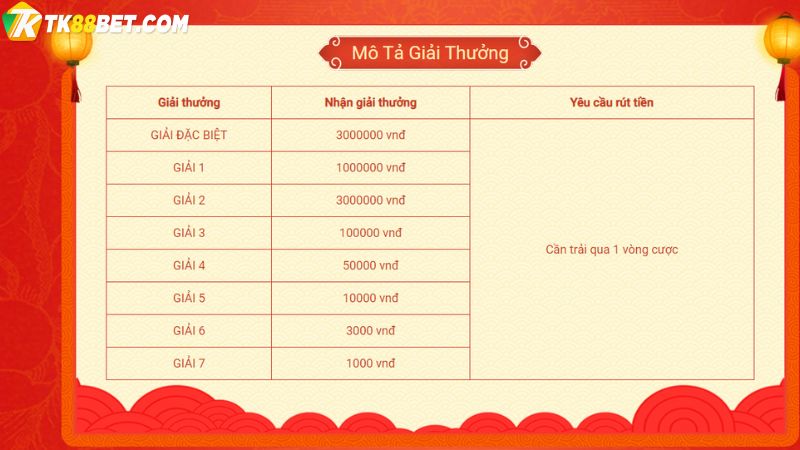 TK88BET.COM

Mô Tả Giải Thưởng

| Giải thưởng | Nhận giải thưởng | Yêu cầu rút tiền |
|---|---|---|
| GIẢI ĐẶC BIỆT | 3000000 vnđ | Cần trải qua 1 vòng cược |
| GIẢI 1 | 1000000 vnđ | |
| GIẢI 2 | 3000000 vnđ | |
| GIẢI 3 | 100000 vnđ | |
| GIẢI 4 | 50000 vnđ | |
| GIẢI 5 | 10000 vnđ | |
| GIẢI 6 | 3000 vnđ | |
| GIẢI 7 | 1000 vnđ | |